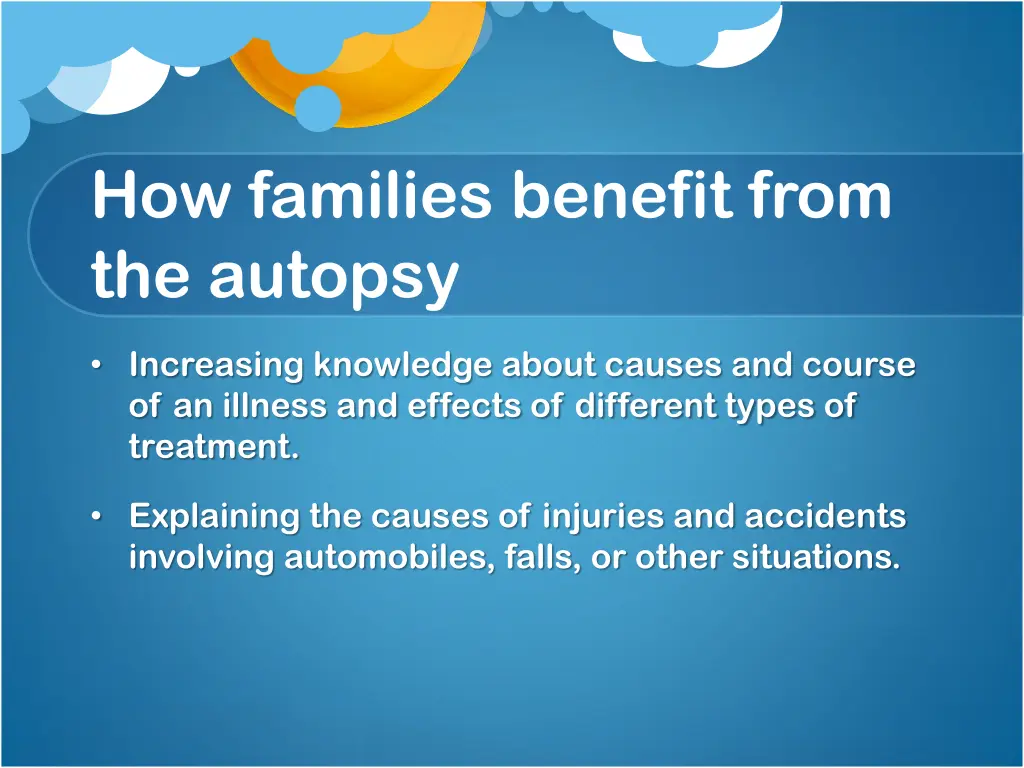 How families benefit from the autopsy

• Increasing knowledge about causes and course of an illness and effects of different types of treatment.

• Explaining the causes of injuries and accidents involving automobiles, falls, or other situations.